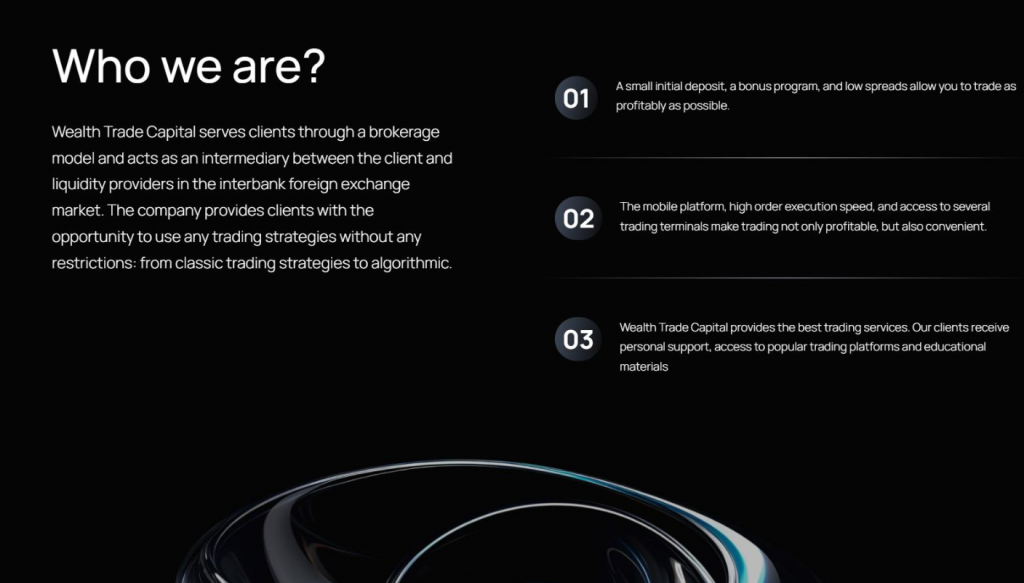 Who we are?

Wealth Trade Capital serves clients through a brokerage model and acts as an intermediary between the client and liquidity providers in the interbank foreign exchange market. The company provides clients with the opportunity to use any trading strategies without any restrictions: from classic trading strategies to algorithmic.

01 A small initial deposit, a bonus program, and low spreads allow you to trade as profitably as possible.

02 The mobile platform, high order execution speed, and access to several trading terminals make trading not only profitable, but also convenient.

03 Wealth Trade Capital provides the best trading services. Our clients receive personal support, access to popular trading platforms and educational materials